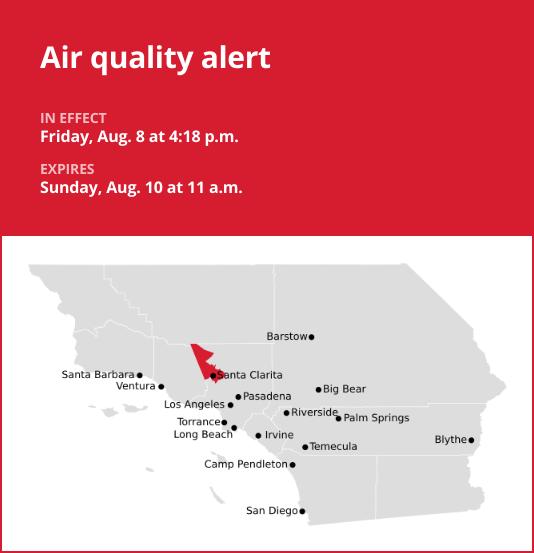 Air quality alert

IN EFFECT
Friday, Aug. 8 at 4:18 p.m.

EXPIRES
Sunday, Aug. 10 at 11 a.m.

Barstow
Santa Barbara
Santa Clarita
Ventura
Big Bear
Pasadena
Los Angeles
Riverside
Palm Springs
Torrance
Long Beach
Irvine
Blythe
Temecula
Camp Pendleton
San Diego